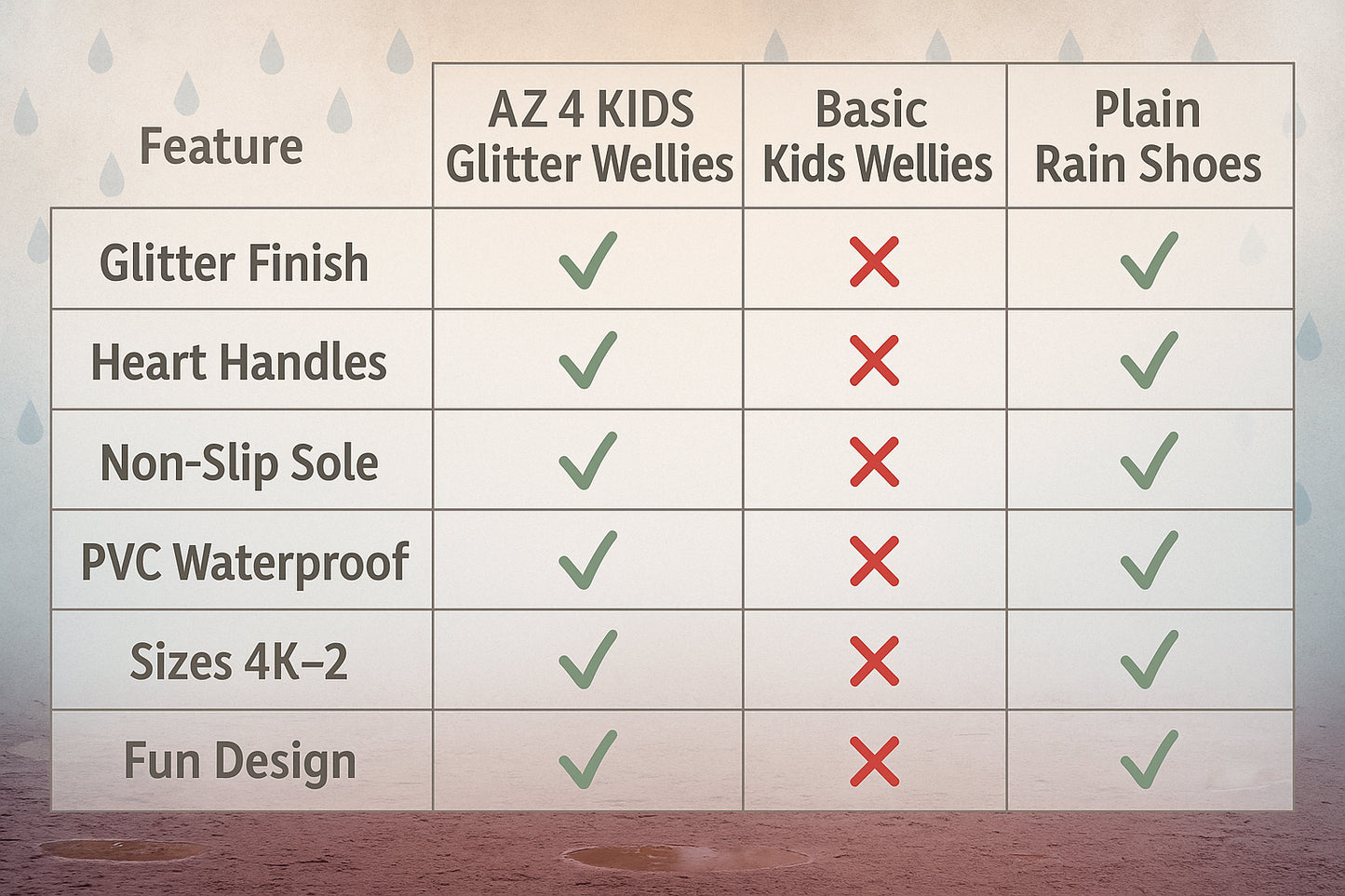 | Feature | AZ 4 KIDS Glitter Wellies | Basic Kids Wellies | Plain Rain Shoes |
|---|---|---|---|
| Glitter Finish | ✓ | ✗ | ✓ |
| Heart Handles | ✓ | ✗ | ✓ |
| Non-Slip Sole | ✓ | ✗ | ✓ |
| PVC Waterproof | ✓ | ✗ | ✓ |
| Sizes 4K–2 | ✓ | ✗ | ✓ |
| Fun Design | ✓ | ✗ | ✓ |